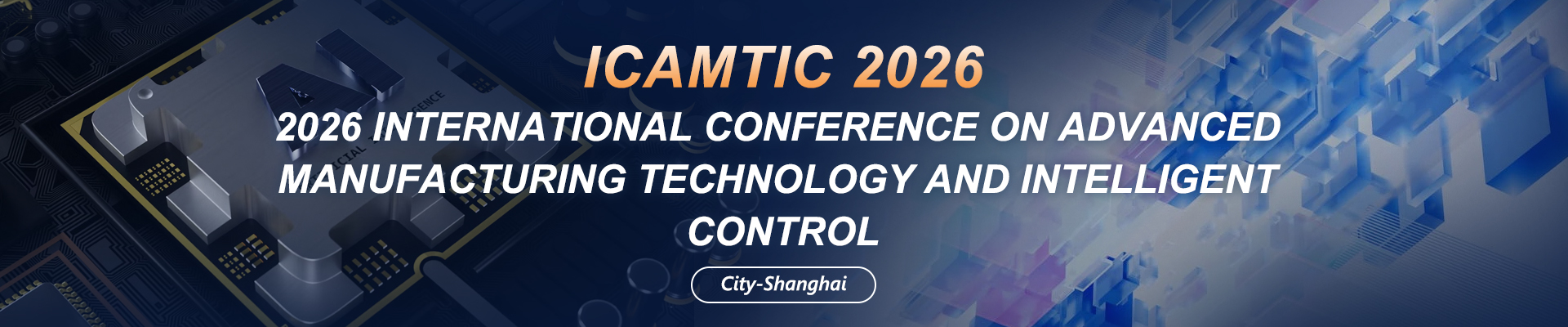 ICAMTIC 2026

2026 INTERNATIONAL CONFERENCE ON ADVANCED MANUFACTURING TECHNOLOGY AND INTELLIGENT CONTROL

City-Shanghai